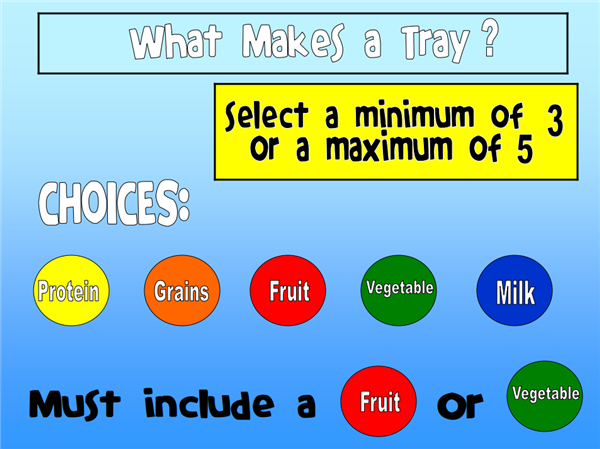 What Makes a Tray ?

Select a minimum of 3 or a maximum of 5

CHOICES:

Protein Grains Fruit Vegetable Milk

Must include a Fruit or Vegetable